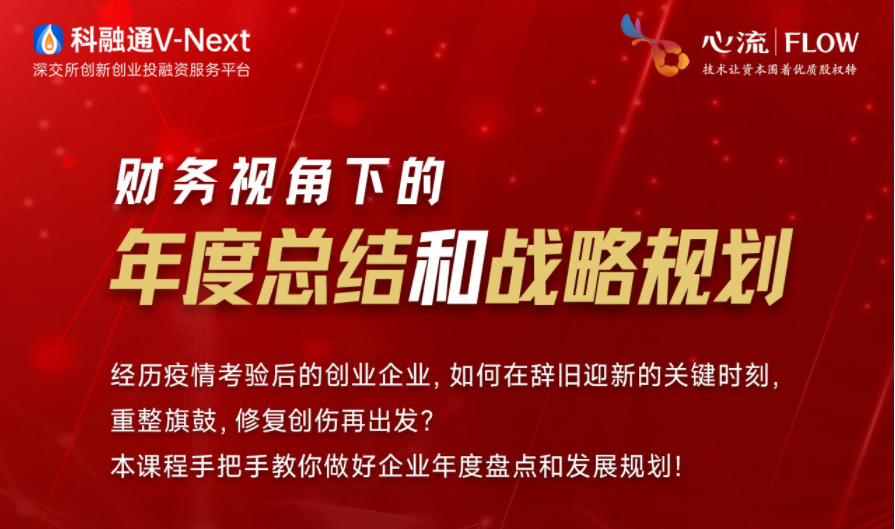 科融通V-Next
深交所创新创业投融资服务平台

心流 | FLOW
技术让资本围着优质股权转

财务视角下的
年度总结和战略规划

经历疫情考验后的创业企业，如何在辞旧迎新的关键时刻，重整旗鼓，修复创伤再出发？
本课程手把手教你做好企业年度盘点和发展规划！